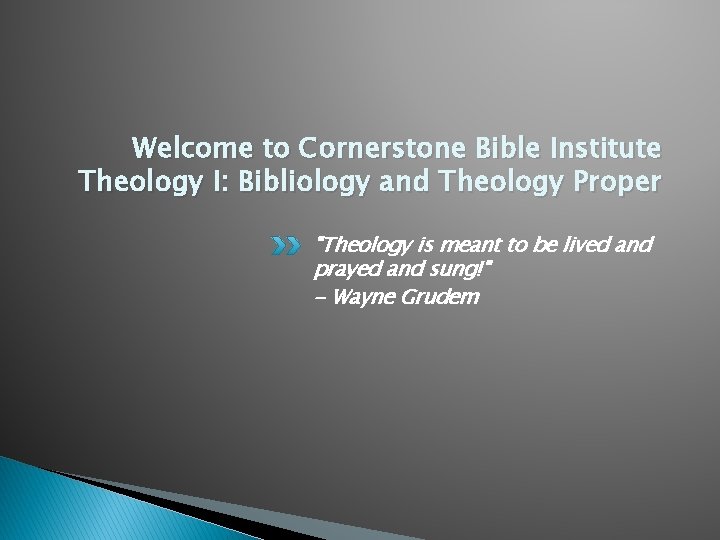 Welcome to Cornerstone Bible Institute
Theology I: Bibliology and Theology Proper

"Theology is meant to be lived and prayed and sung!"
– Wayne Grudem